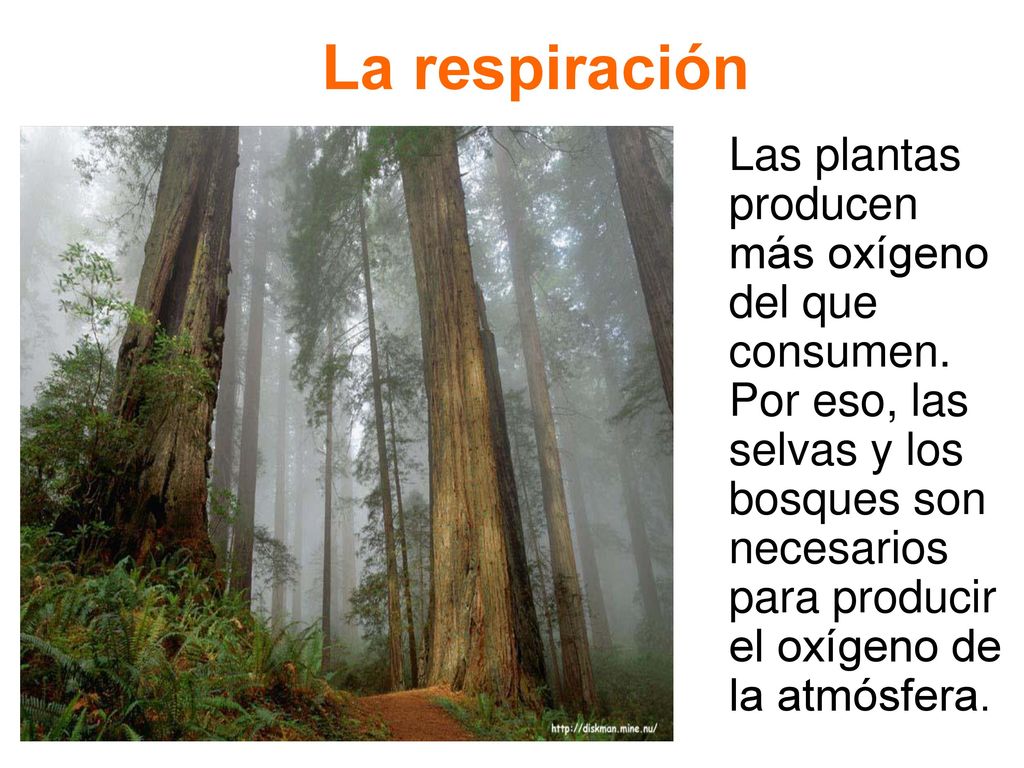 La respiración

Las plantas producen más oxígeno del que consumen. Por eso, las selvas y los bosques son necesarios para producir el oxígeno de la atmósfera.

http://diskman.mine.nu/